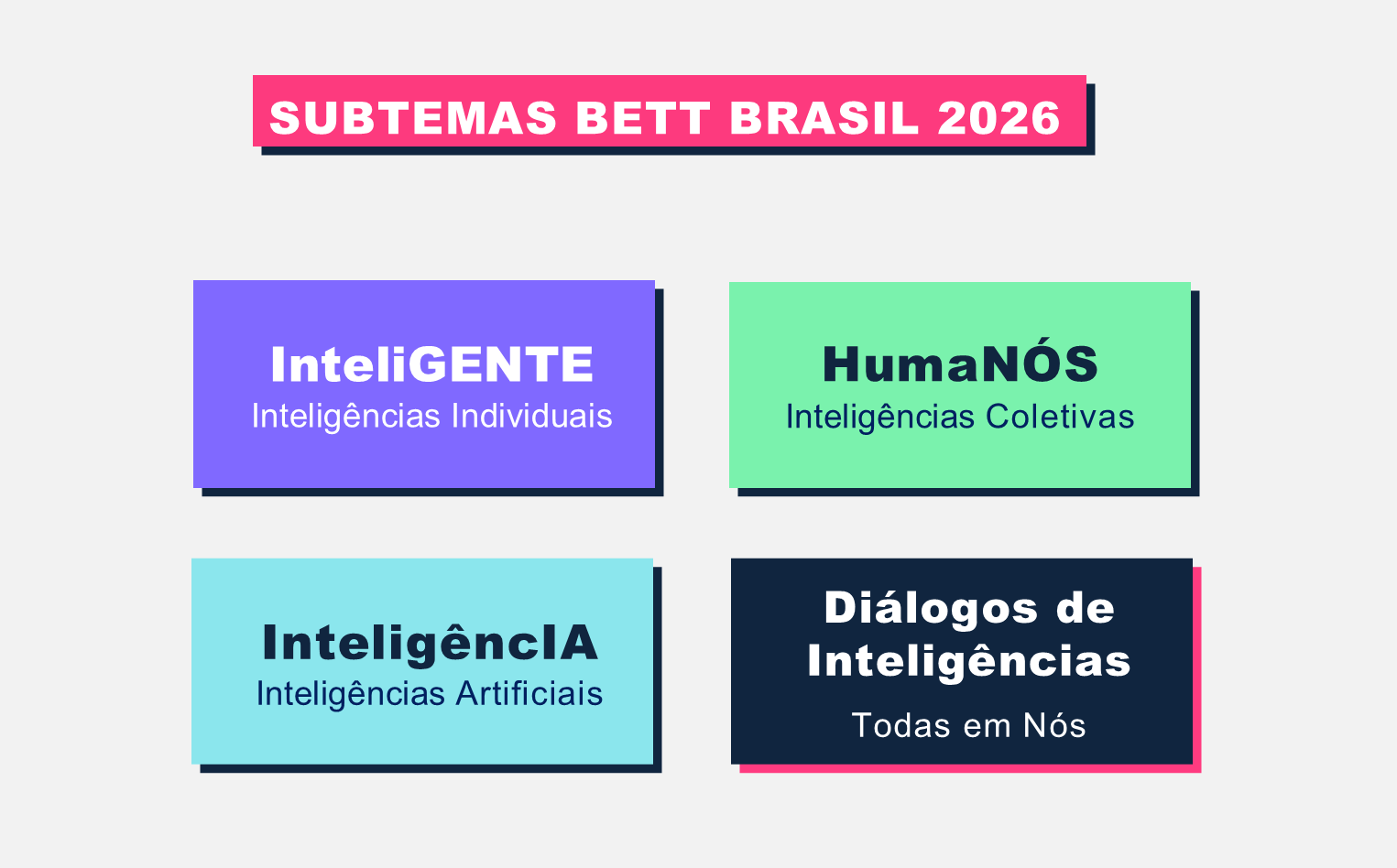 SUBTEMAS BETT BRASIL 2026

InteliGENTE
Inteligências Individuais

HumaNÓS
Inteligências Coletivas

InteligêncIA
Inteligências Artificiais

Diálogos de Inteligências
Todas em Nós